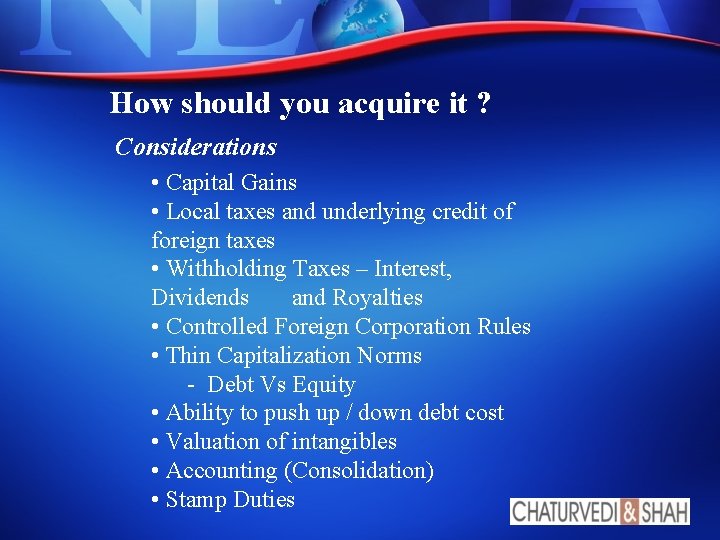 How should you acquire it ?

Considerations

• Capital Gains
• Local taxes and underlying credit of foreign taxes
• Withholding Taxes – Interest, Dividends and Royalties
• Controlled Foreign Corporation Rules
• Thin Capitalization Norms
- Debt Vs Equity
• Ability to push up / down debt cost
• Valuation of intangibles
• Accounting (Consolidation)
• Stamp Duties

CHATURVEDI & SHAH